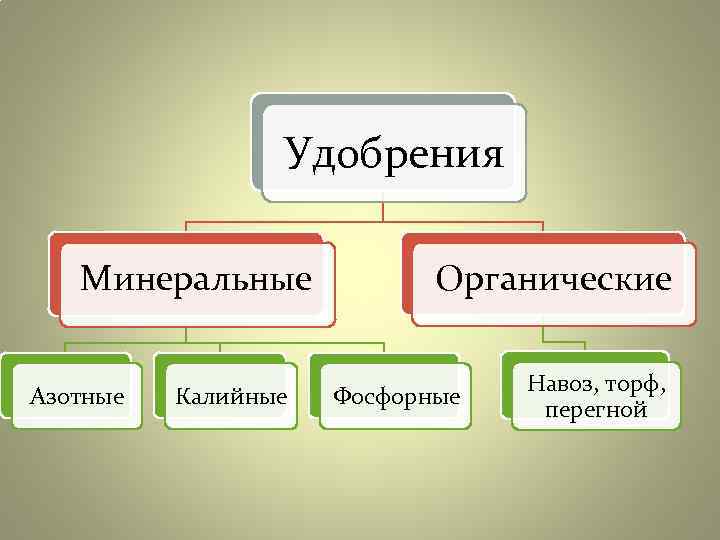 Удобрения

Минеральные

Органические

Азотные

Калийные

Фосфорные

Навоз, торф, перегной